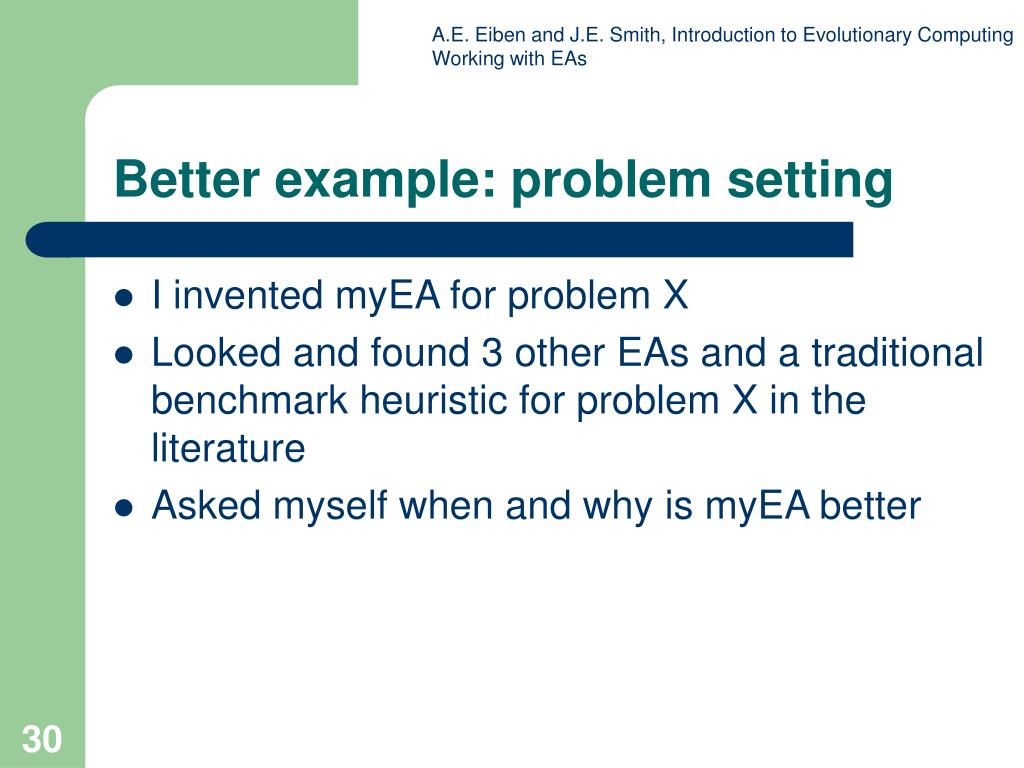 A.E. Eiben and J.E. Smith, Introduction to Evolutionary Computing
Working with EAs

Better example: problem setting

- I invented myEA for problem X
- Looked and found 3 other EAs and a traditional benchmark heuristic for problem X in the literature
- Asked myself when and why is myEA better

30